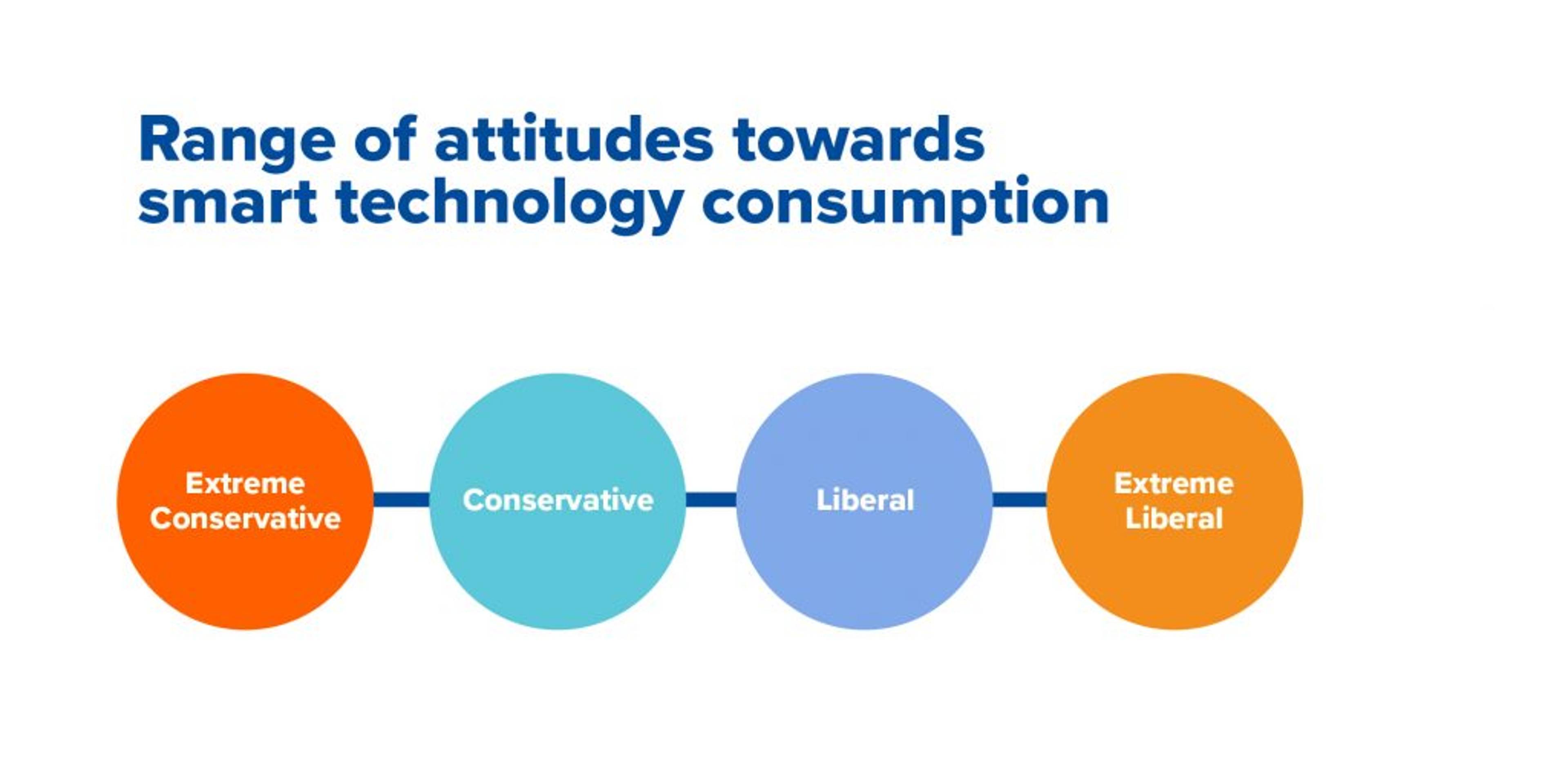 Range of attitudes towards smart technology consumption

Extreme Conservative

Conservative

Liberal

Extreme Liberal